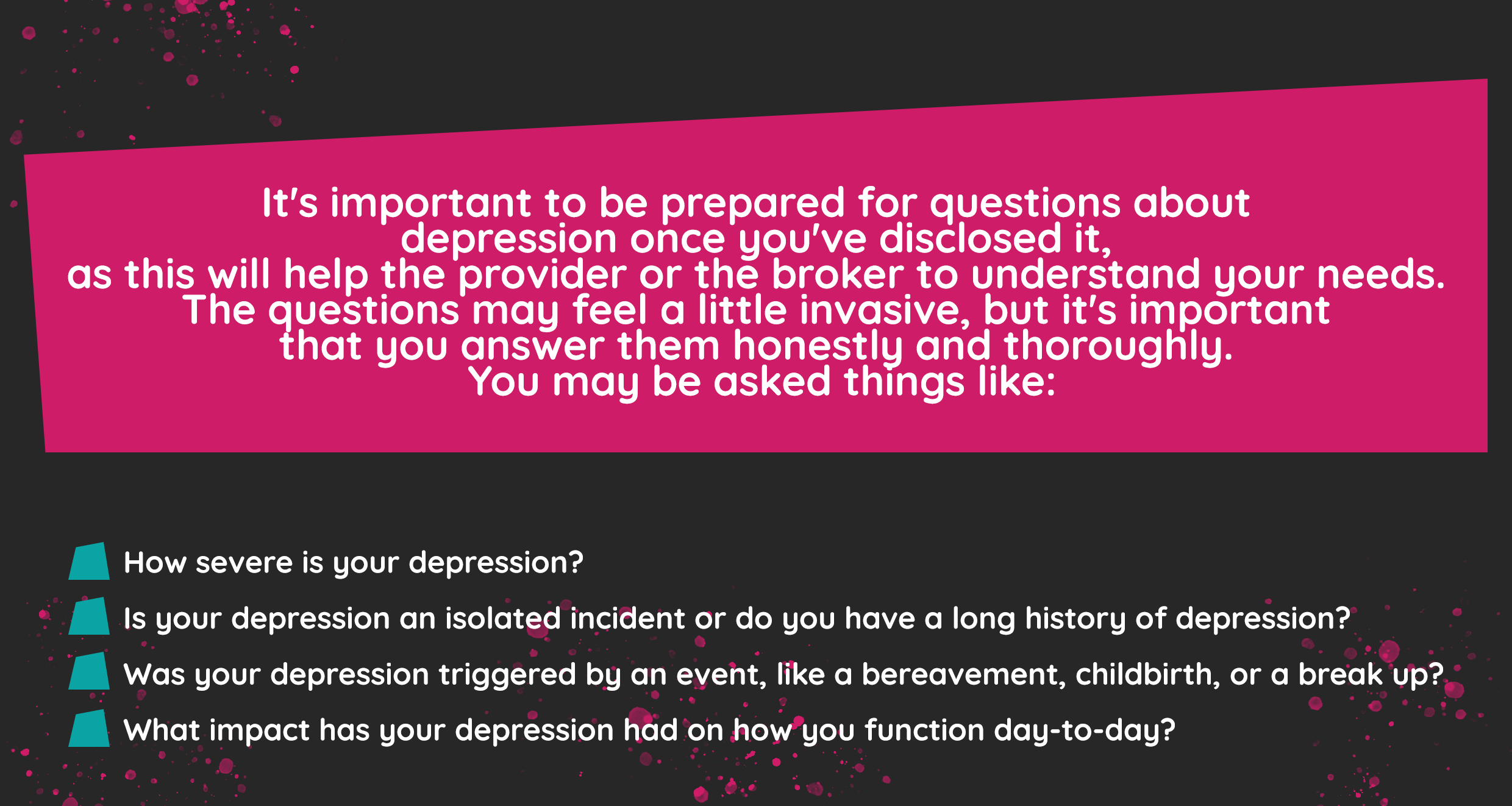 It's important to be prepared for questions about depression once you've disclosed it, as this will help the provider or the broker to understand your needs. The questions may feel a little invasive, but it's important that you answer them honestly and thoroughly. You may be asked things like:

How severe is your depression?

Is your depression an isolated incident or do you have a long history of depression?

Was your depression triggered by an event, like a bereavement, childbirth, or a break up?

What impact has your depression had on how you function day-to-day?